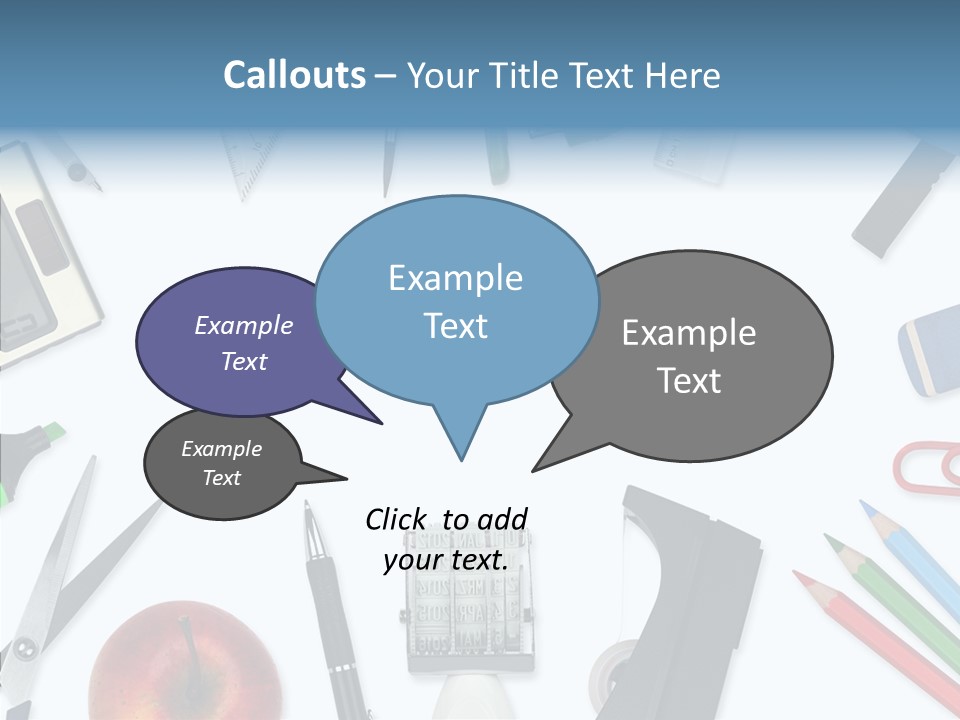 Callouts – Your Title Text Here

Example Text

Example Text

Example Text

Example Text

Click to add your text.